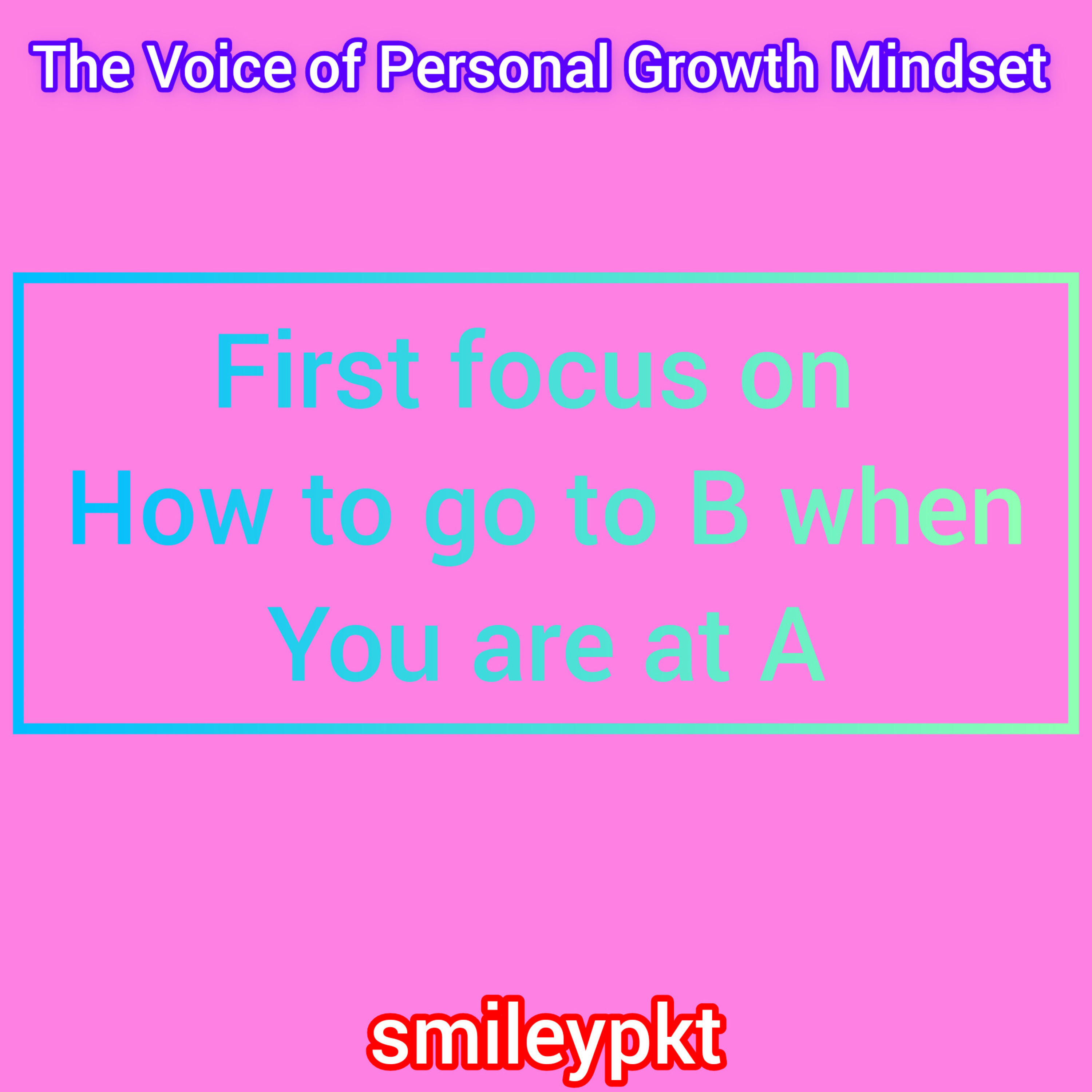 The Voice of Personal Growth Mindset

First focus on
How to go to B when
You are at A

smileypkt